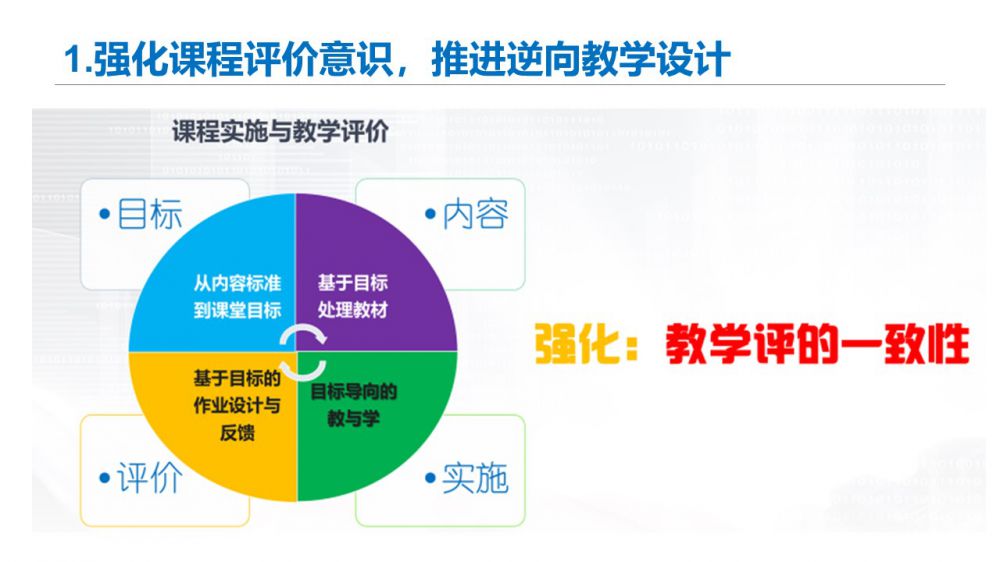 1.强化课程评价意识，推进逆向教学设计

课程实施与教学评价

•目标

•内容

从内容标准到课堂目标

基于目标处理教材

基于目标的作业设计与反馈

目标导向的教与学

•评价

•实施

强化：教学评的一致性